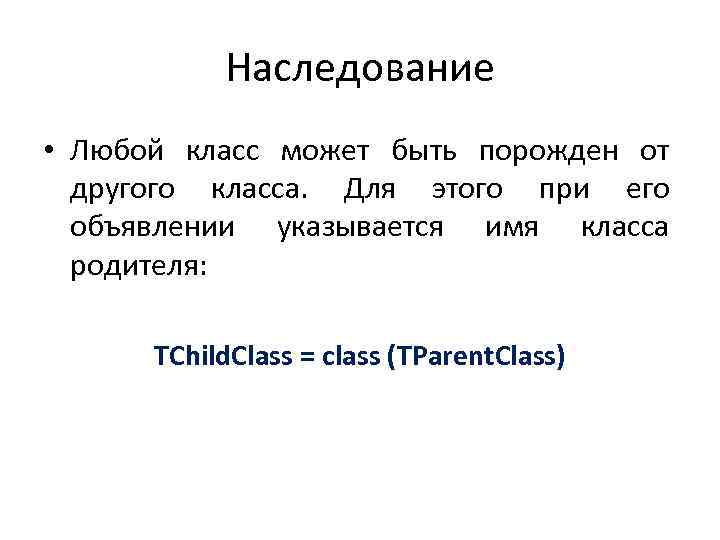 Наследование

• Любой класс может быть порожден от другого класса. Для этого при его объявлении указывается имя класса родителя:

TChildClass = class (TParentClass)